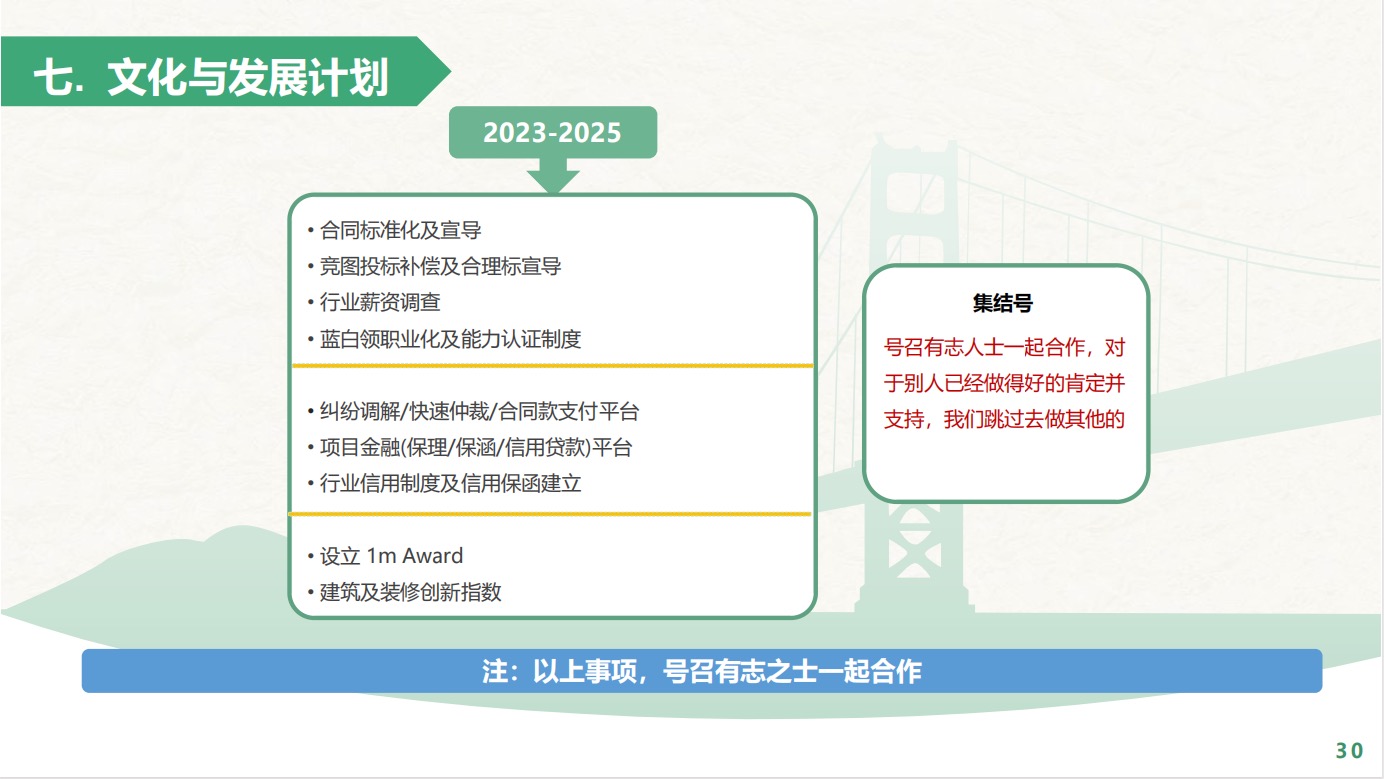 七. 文化与发展计划

2023-2025

• 合同标准化及宣导
• 竞图投标补偿及合理标宣导
• 行业薪资调查
• 蓝白领职业化及能力认证制度

• 纠纷调解/快速仲裁/合同款支付平台
• 项目金融(保理/保涵/信用贷款)平台
• 行业信用制度及信用保函建立

• 设立 1m Award
• 建筑及装修创新指数

集结号

号召有志人士一起合作，对于别人已经做得好的肯定并支持，我们跳过去做其他的

注：以上事项，号召有志之士一起合作

30